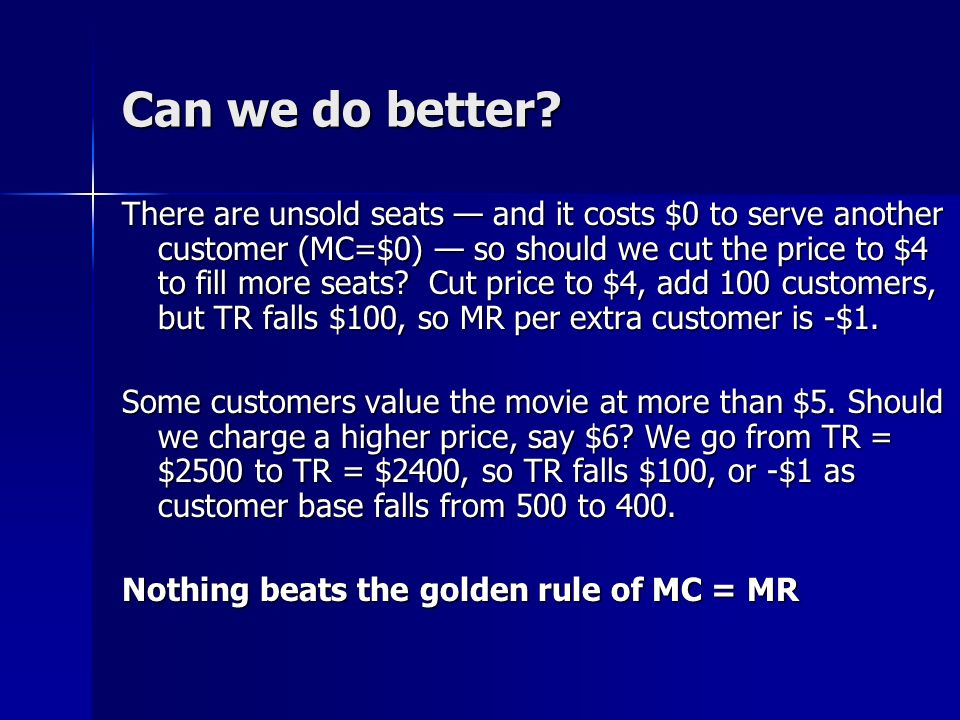 Can we do better?

There are unsold seats — and it costs \$0 to serve another customer (MC=\$0) — so should we cut the price to \$4 to fill more seats?  Cut price to \$4, add 100 customers, but TR falls \$100, so MR per extra customer is -\$1.

Some customers value the movie at more than \$5. Should we charge a higher price, say \$6? We go from TR = \$2500 to TR = \$2400, so TR falls \$100, or -\$1 as customer base falls from 500 to 400.

Nothing beats the golden rule of MC = MR